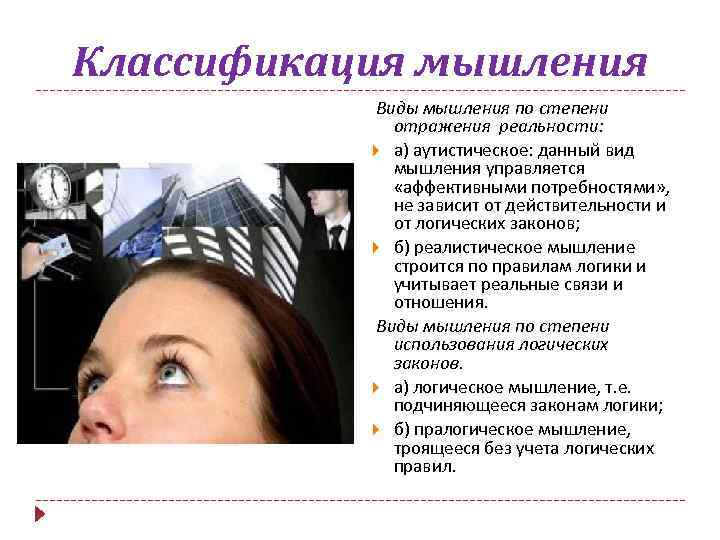 Классификация мышления

Виды мышления по степени отражения реальности:

а) аутистическое: данный вид мышления управляется «аффективными потребностями», не зависит от действительности и от логических законов;

б) реалистическое мышление строится по правилам логики и учитывает реальные связи и отношения.

Виды мышления по степени использования логических законов.

а) логическое мышление, т.е. подчиняющееся законам логики;

б) пралогическое мышление, троящееся без учета логических правил.